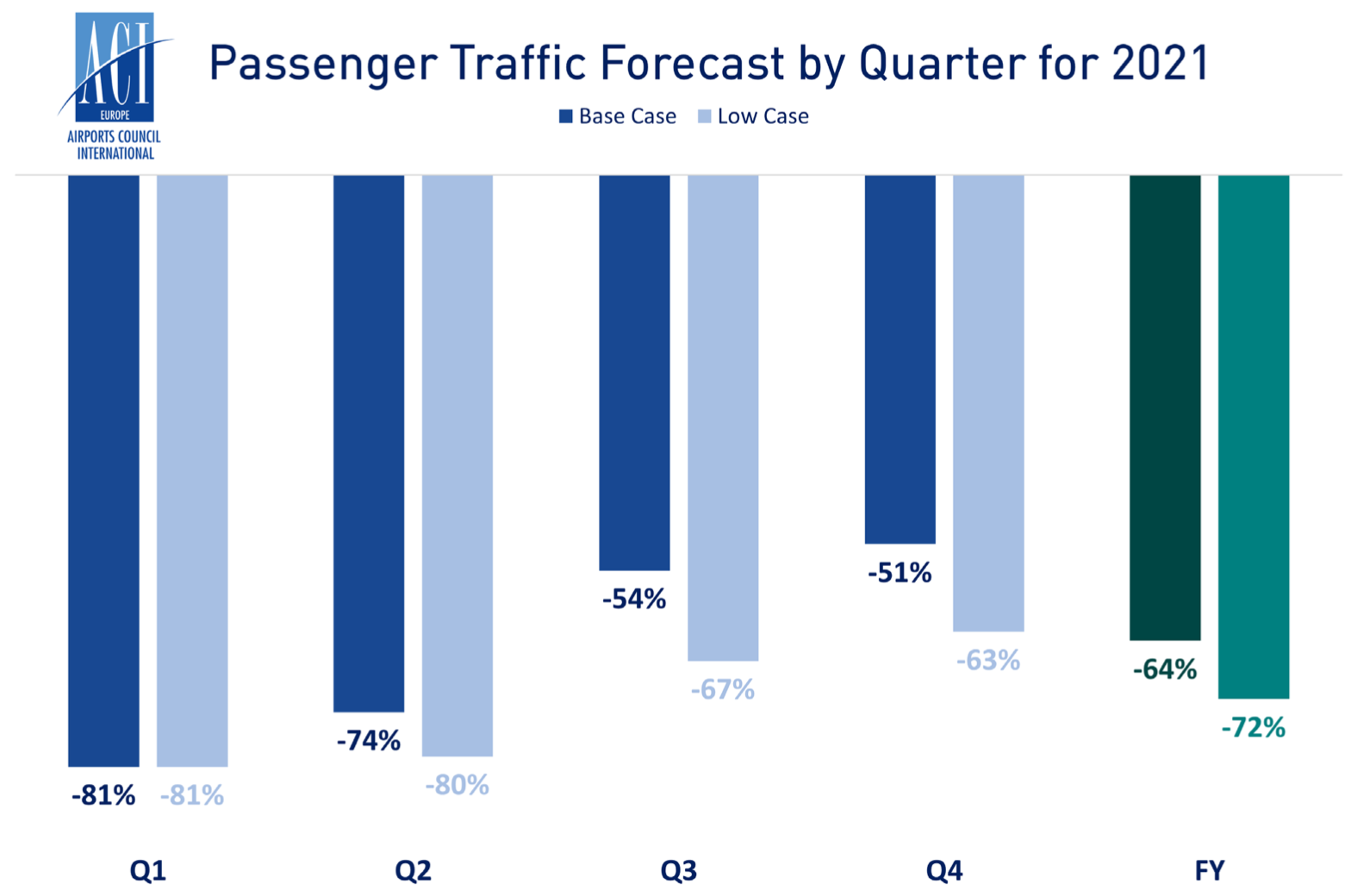 ACI
EUROPE
AIRPORTS COUNCIL INTERNATIONAL

Passenger Traffic Forecast by Quarter for 2021

Base Case Low Case

-81% -81%
-74% -80%
-54% -67%
-51% -63%
-64% -72%

Q1 Q2 Q3 Q4 FY